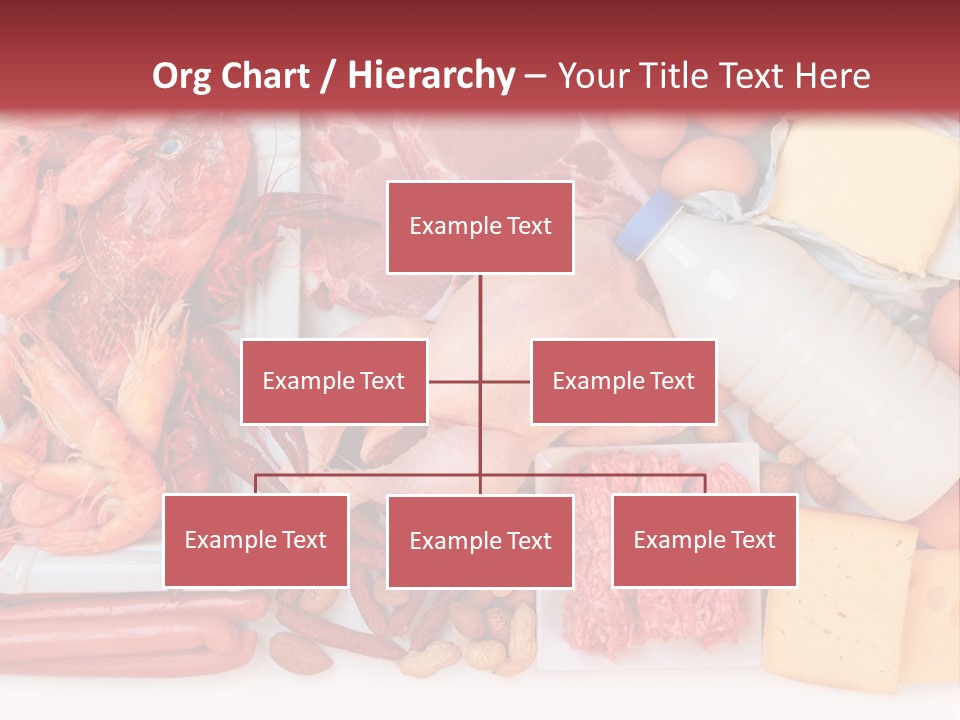 Org Chart / Hierarchy – Your Title Text Here

Example Text

Example Text

Example Text

Example Text

Example Text

Example Text